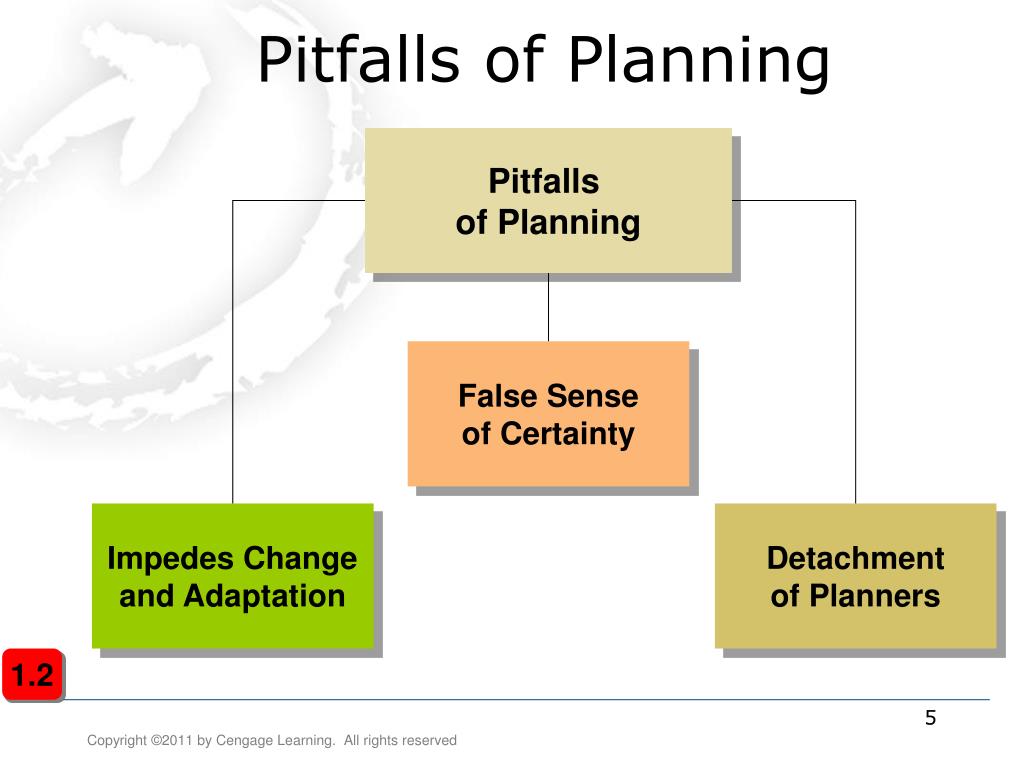 Pitfalls of Planning

Pitfalls of Planning

False Sense of Certainty

Impedes Change and Adaptation

Detachment of Planners

1.2

5

Copyright ©2011 by Cengage Learning. All rights reserved